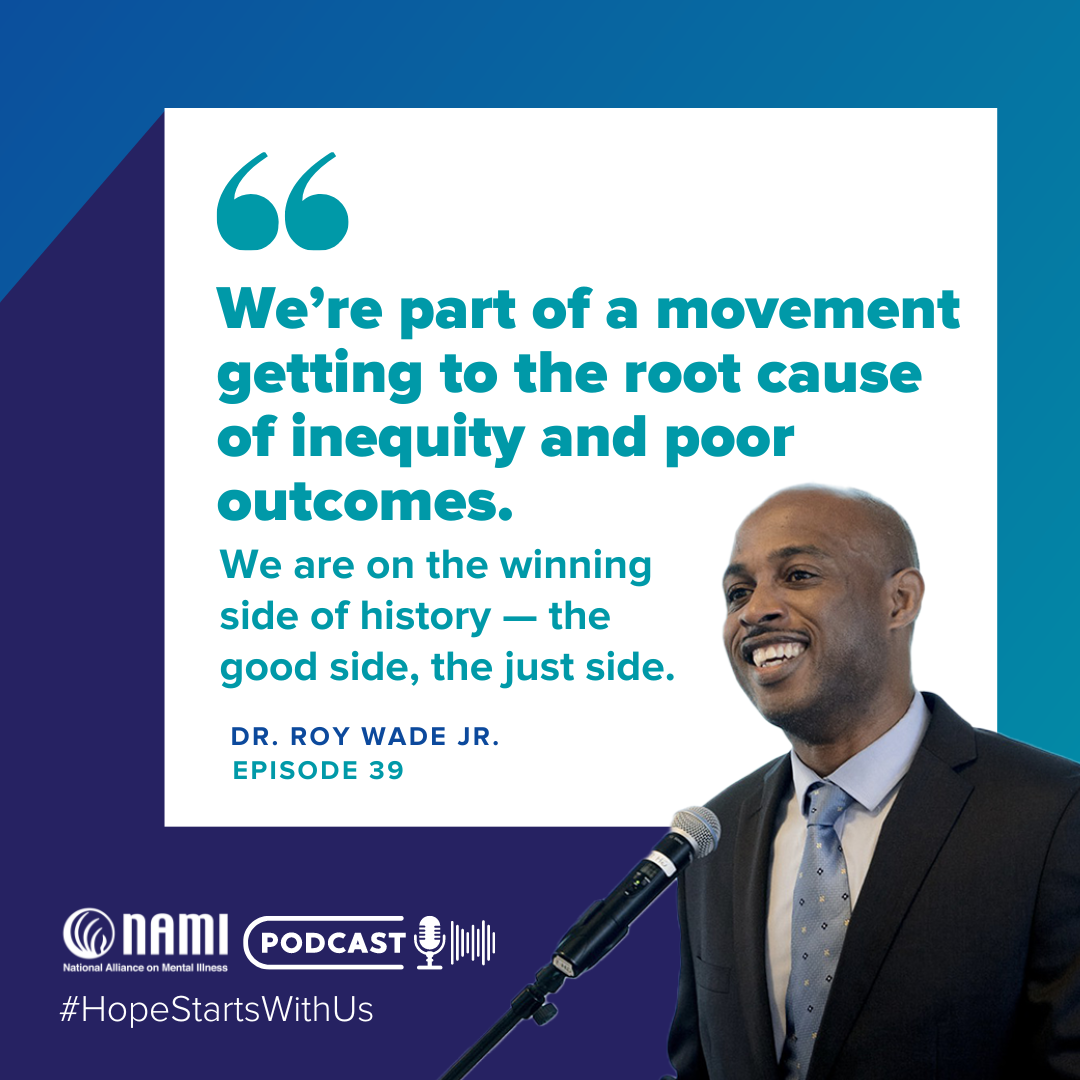 “

We’re part of a movement getting to the root cause of inequity and poor outcomes.

We are on the winning side of history — the good side, the just side.

DR. ROY WADE JR.
EPISODE 39

NAMI
National Alliance on Mental Illness

PODCAST

#HopeStartsWithUs